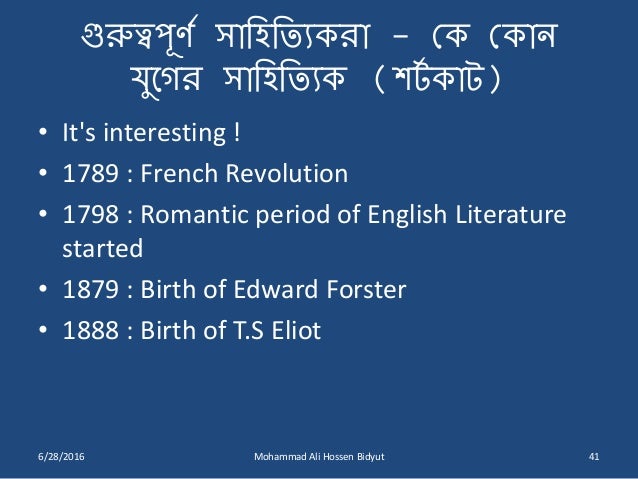 গুরুত্বপূর্ণ সাহিত্যিকরা – কে কোন যুগের সাহিত্যিক (শর্টকাট)

• It's interesting !
• 1789 : French Revolution
• 1798 : Romantic period of English Literature started
• 1879 : Birth of Edward Forster
• 1888 : Birth of T.S Eliot

6/28/2016 Mohammad Ali Hossen Bidyut 41